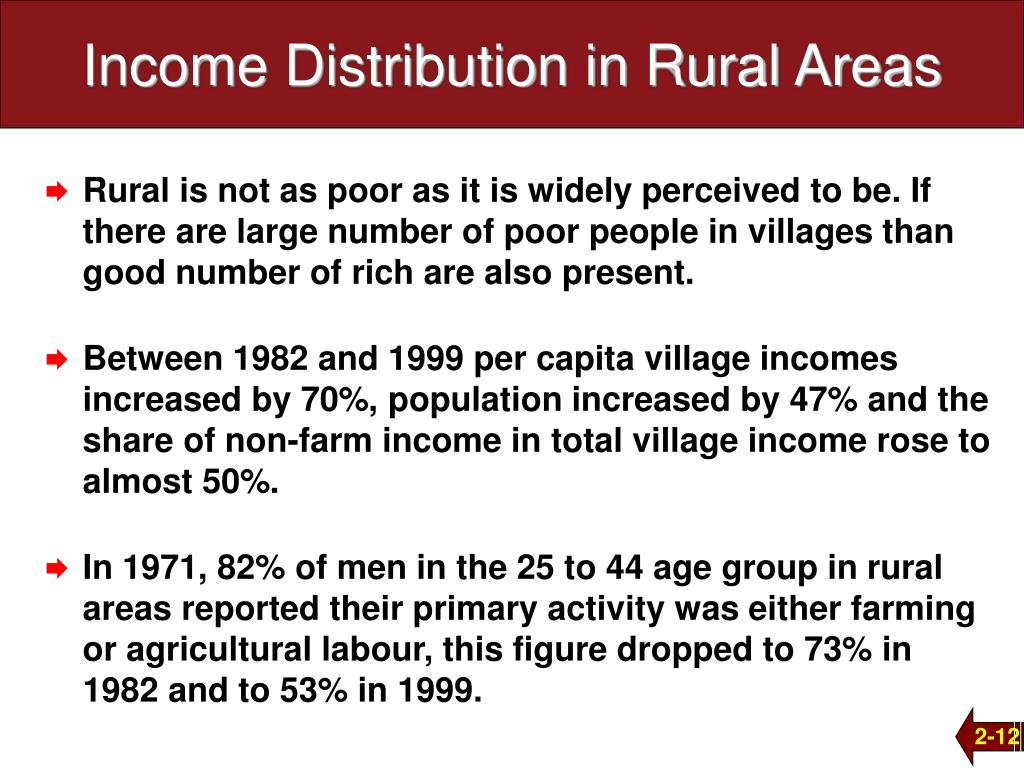 Income Distribution in Rural Areas

Rural is not as poor as it is widely perceived to be. If there are large number of poor people in villages than good number of rich are also present.

Between 1982 and 1999 per capita village incomes increased by 70%, population increased by 47% and the share of non-farm income in total village income rose to almost 50%.

In 1971, 82% of men in the 25 to 44 age group in rural areas reported their primary activity was either farming or agricultural labour, this figure dropped to 73% in 1982 and to 53% in 1999.

2-12